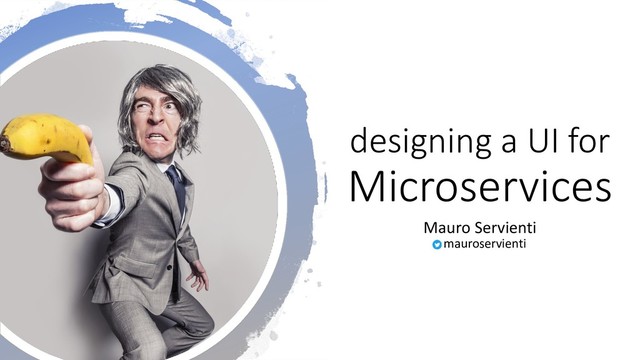 designing a UI for Microservices

Mauro Servienti
mauroservienti